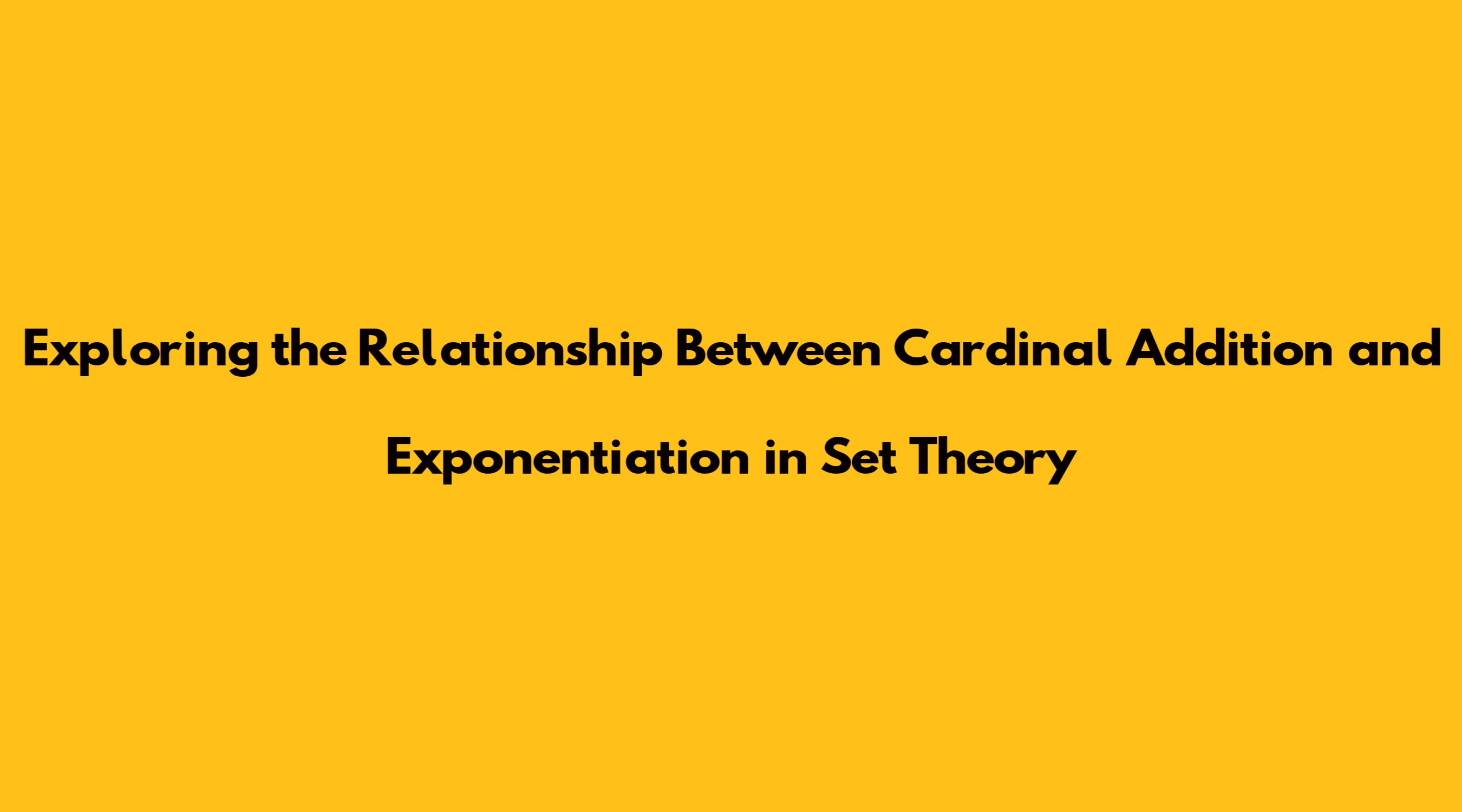 Exploring the Relationship Between Cardinal Addition and Exponentiation in Set Theory